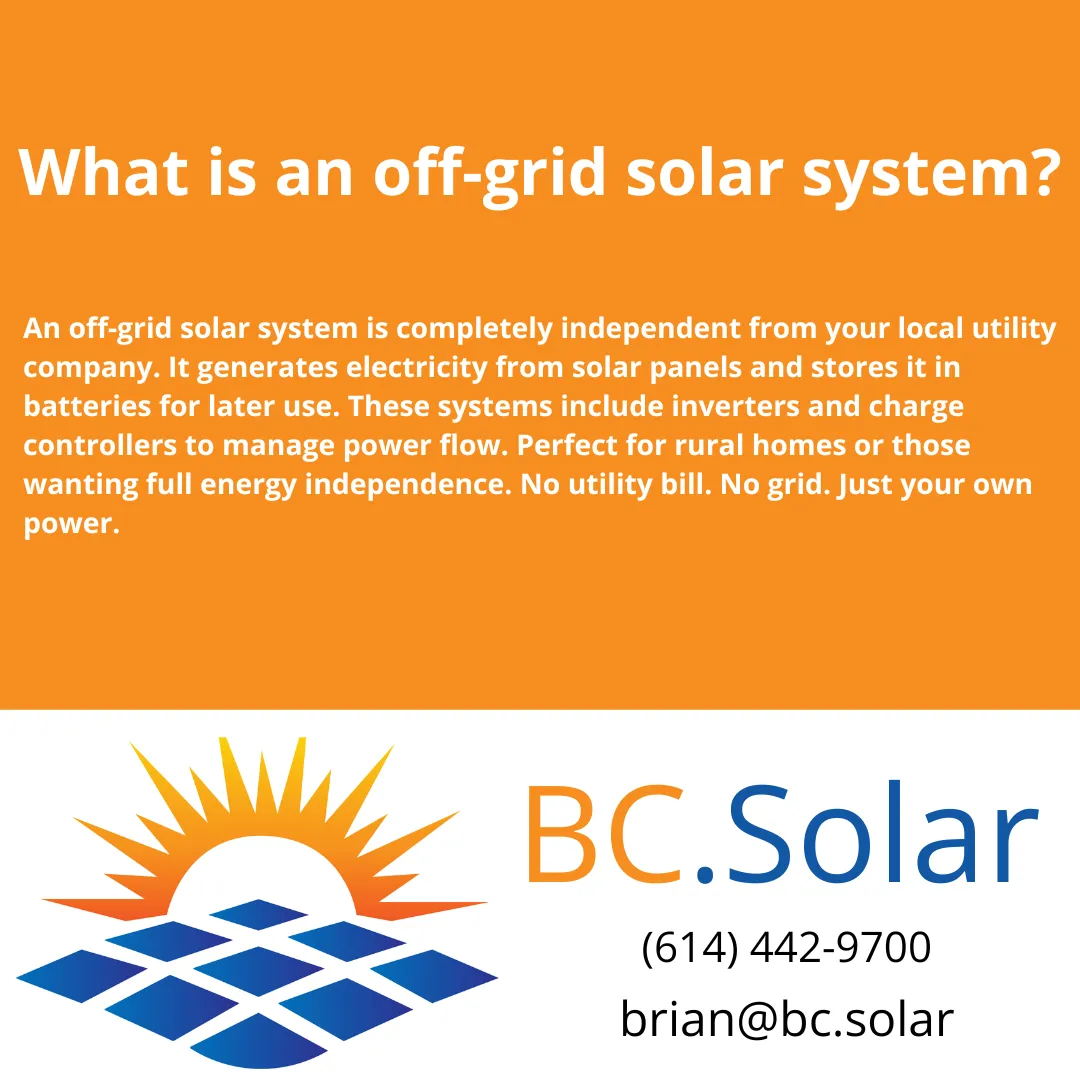 What is an off-grid solar system?

An off-grid solar system is completely independent from your local utility company. It generates electricity from solar panels and stores it in batteries for later use. These systems include inverters and charge controllers to manage power flow. Perfect for rural homes or those wanting full energy independence. No utility bill. No grid. Just your own power.

BC.Solar

(614) 442-9700

brian@bc.solar